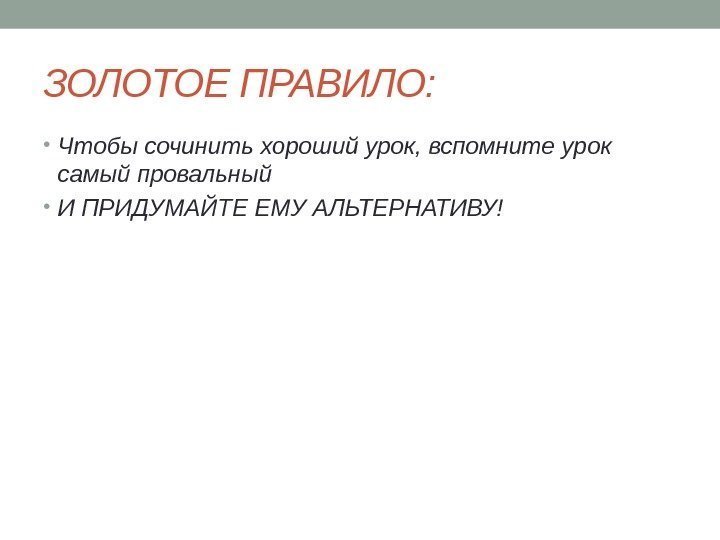 ЗОЛОТОЕ ПРАВИЛО:

• Чтобы сочинить хороший урок, вспомните урок самый провальный
• И ПРИДУМАЙТЕ ЕМУ АЛЬТЕРНАТИВУ!